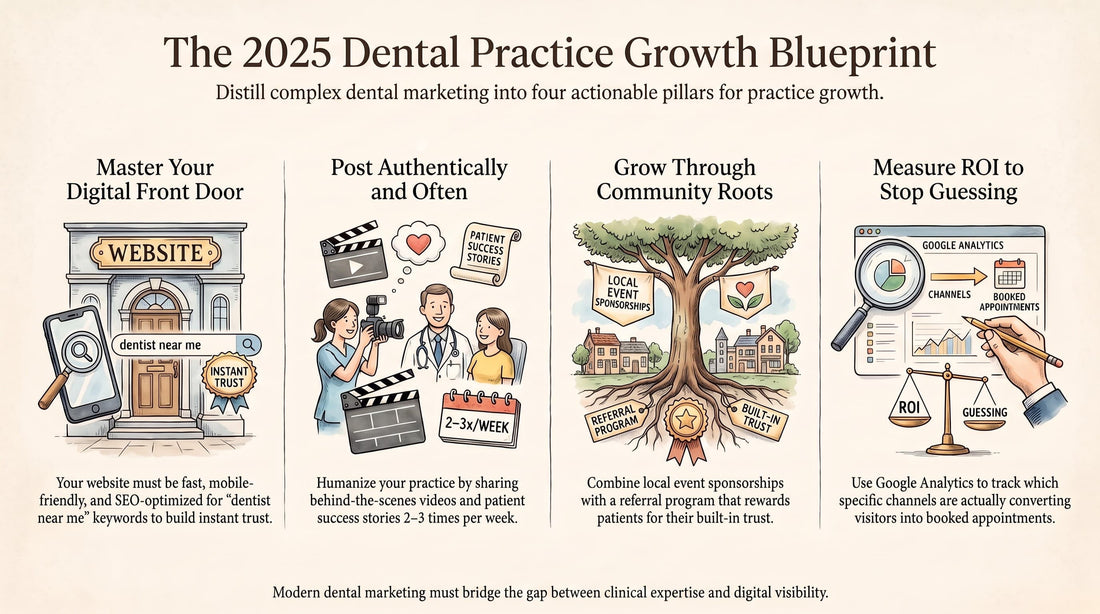 The 2025 Dental Practice Growth Blueprint

Distill complex dental marketing into four actionable pillars for practice growth.

Master Your Digital Front Door

WEBSITE

dentist near me

INSTANT TRUST

Your website must be fast, mobile-friendly, and SEO-optimized for "dentist near me" keywords to build instant trust.

Post Authentically and Often

PATIENT SUCCESS STORIES

2–3x/WEEK

Humanize your practice by sharing behind-the-scenes videos and patient success stories 2–3 times per week.

Grow Through Community Roots

LOCAL EVENT SPONSORSHIPS

REFERRAL PROGRAM

BUILT-IN TRUST

Combine local event sponsorships with a referral program that rewards patients for their built-in trust.

Measure ROI to Stop Guessing

GOOGLE ANALYTICS

CHANNELS

BOOKED APPOINTMENTS

ROI

GUESSING

Use Google Analytics to track which specific channels are actually converting visitors into booked appointments.

Modern dental marketing must bridge the gap between clinical expertise and digital visibility.